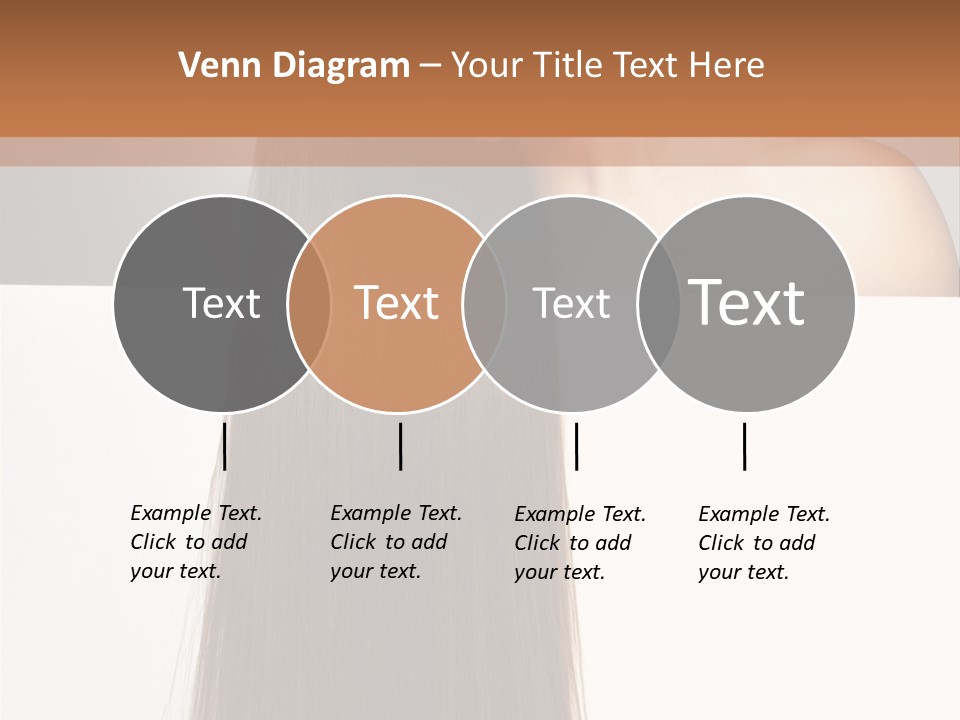 Venn Diagram – Your Title Text Here

Text

Text

Text

Text

Example Text. Click to add your text.

Example Text. Click to add your text.

Example Text. Click to add your text.

Example Text. Click to add your text.